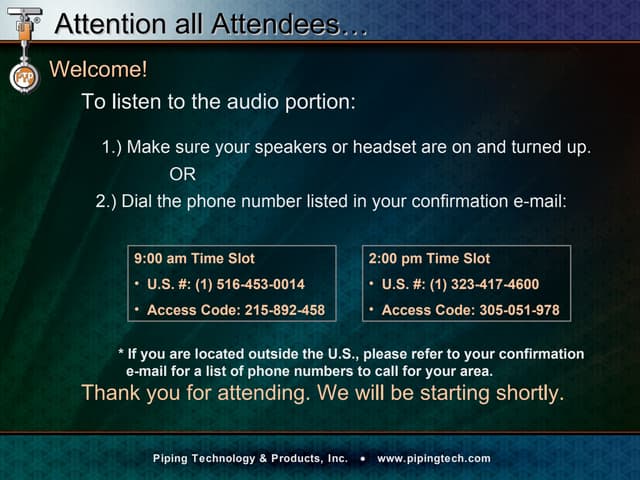 Attention all Attendees…

Welcome!

To listen to the audio portion:

1.) Make sure your speakers or headset are on and turned up.

OR

2.) Dial the phone number listed in your confirmation e-mail:

9:00 am Time Slot
• U.S. #: (1) 516-453-0014
• Access Code: 215-892-458

2:00 pm Time Slot
• U.S. #: (1) 323-417-4600
• Access Code: 305-051-978

* If you are located outside the U.S., please refer to your confirmation e-mail for a list of phone numbers to call for your area.

Thank you for attending. We will be starting shortly.

Piping Technology & Products, Inc. • www.pipingtech.com